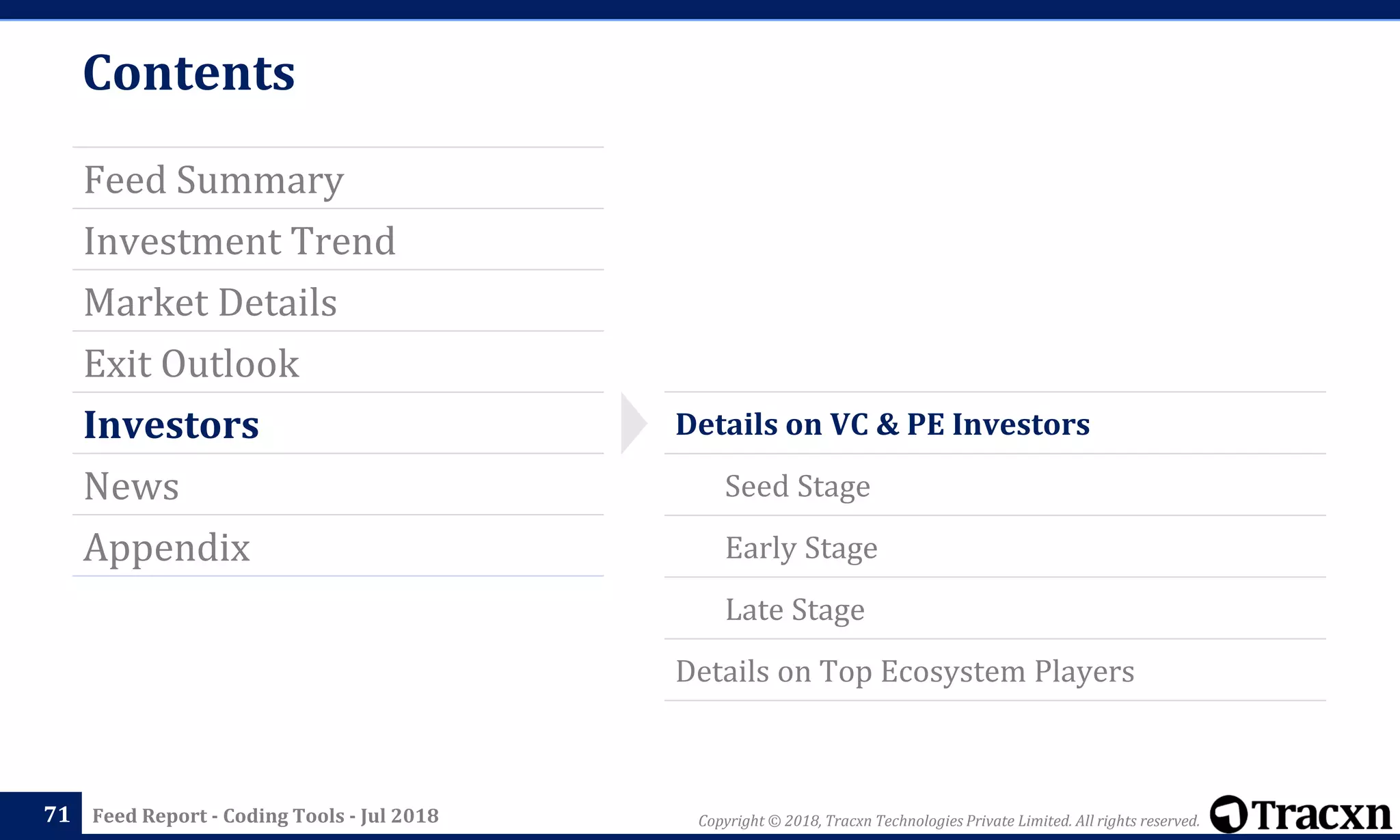 Contents

Feed Summary

Investment Trend

Market Details

Exit Outlook

Investors

News

Appendix

Details on VC & PE Investors

Seed Stage

Early Stage

Late Stage

Details on Top Ecosystem Players

71 Feed Report - Coding Tools - Jul 2018

Copyright © 2018, Tracxn Technologies Private Limited. All rights reserved.

Tracxn